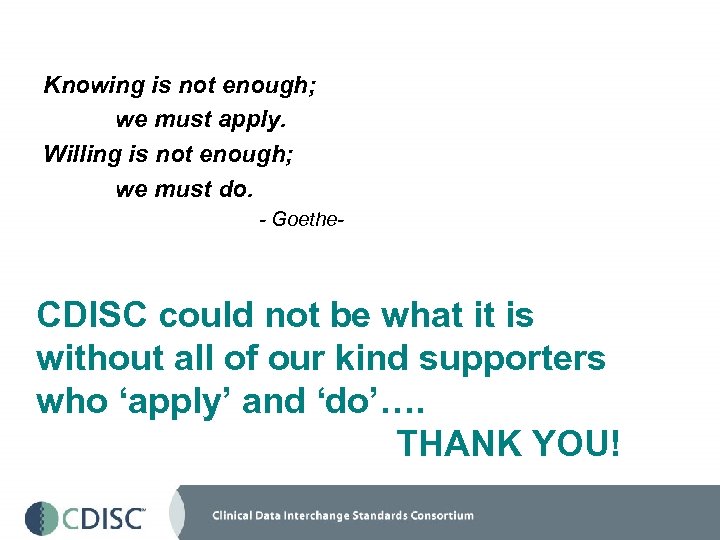 Knowing is not enough;
we must apply.
Willing is not enough;
we must do.
- Goethe-

CDISC could not be what it is without all of our kind supporters who ‘apply’ and ‘do’….
THANK YOU!

CDISC™

Clinical Data Interchange Standards Consortium